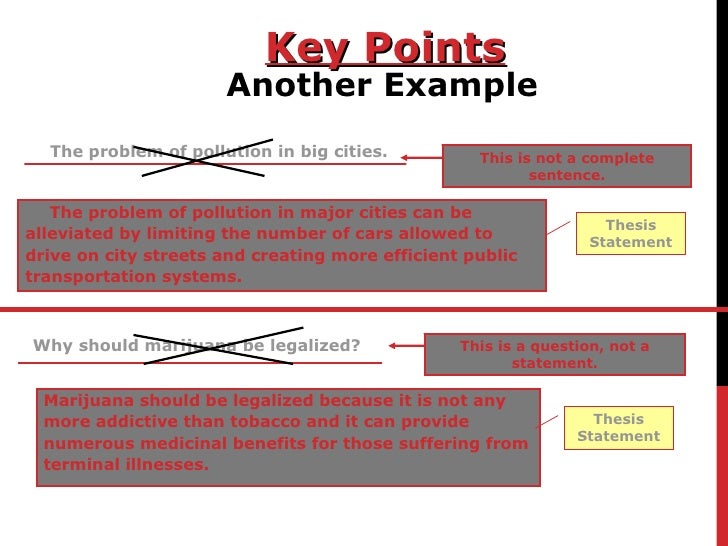 Key Points
Another Example

The problem of pollution in big cities.

This is not a complete sentence.

The problem of pollution in major cities can be alleviated by limiting the number of cars allowed to drive on city streets and creating more efficient public transportation systems.

Thesis Statement

Why should marijuana be legalized?

This is a question, not a statement.

Marijuana should be legalized because it is not any more addictive than tobacco and it can provide numerous medicinal benefits for those suffering from terminal illnesses.

Thesis Statement